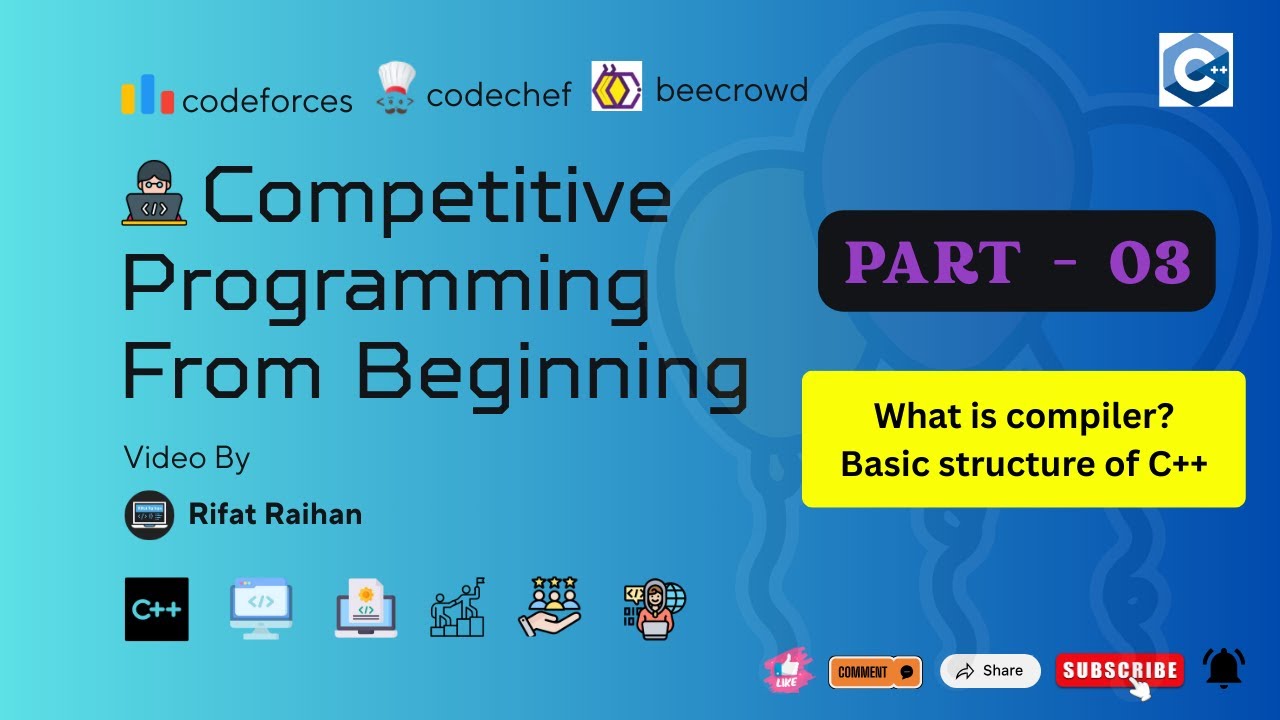 codeforces codechef beecrowd

C++

Competitive Programming From Beginning

PART - 03

What is compiler?
Basic structure of C++

Video By

Rifat Raihan

C++

LIKE COMMENT Share SUBSCRIBE